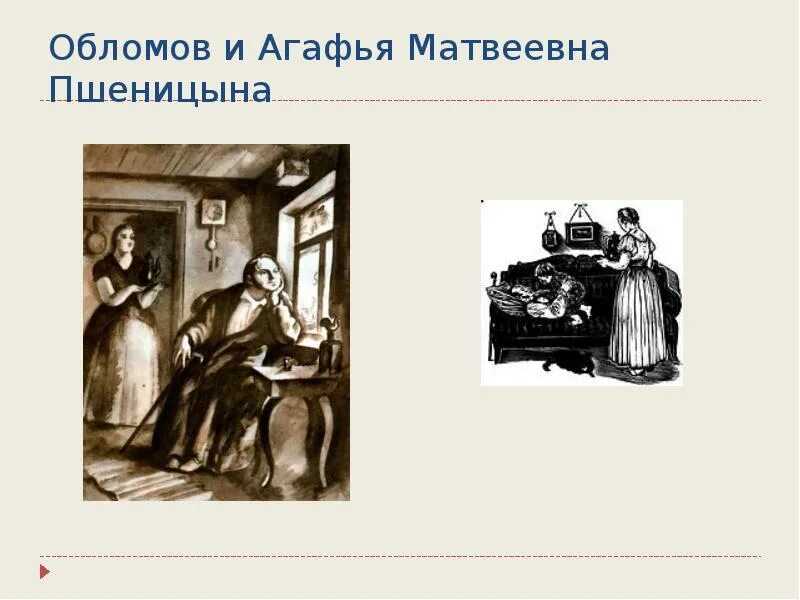 Обломов и Агафья Матвеевна Пшеницына